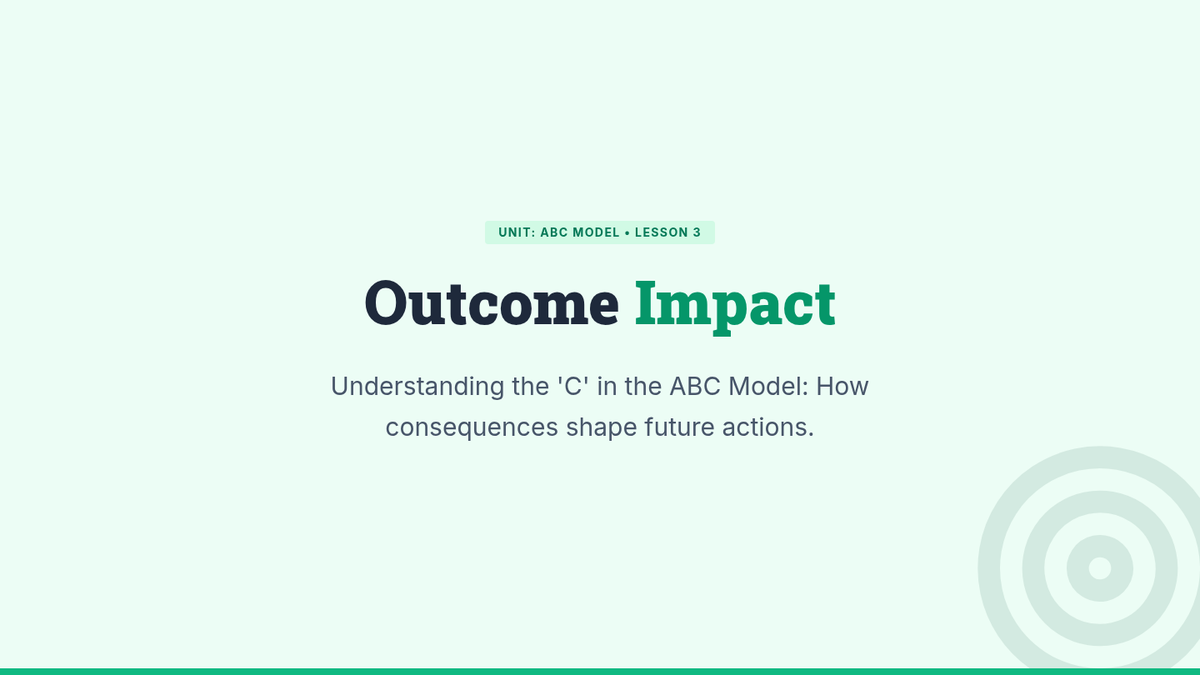 UNIT: ABC MODEL • LESSON 3

Outcome Impact

Understanding the 'C' in the ABC Model: How consequences shape future actions.